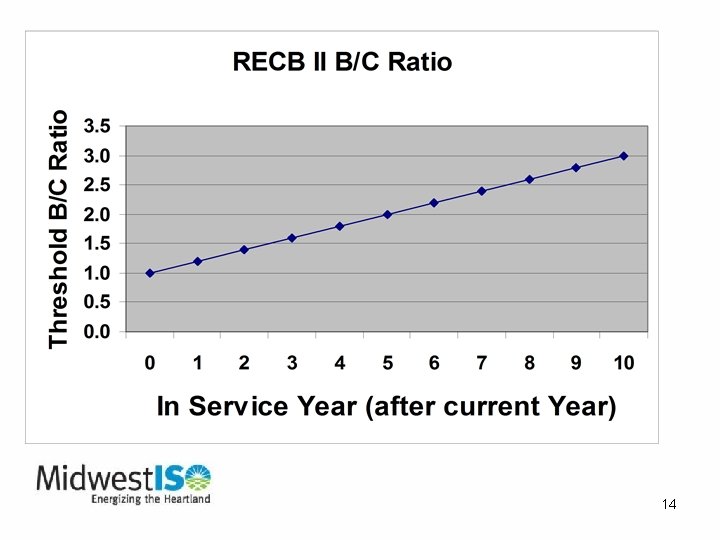 RECB II B/C Ratio

Threshold B/C Ratio

3.5
3.0
2.5
2.0
1.5
1.0
0.5
0.0

0 1 2 3 4 5 6 7 8 9 10

In Service Year (after current Year)

MidwestISO
Energizing the Heartland

14